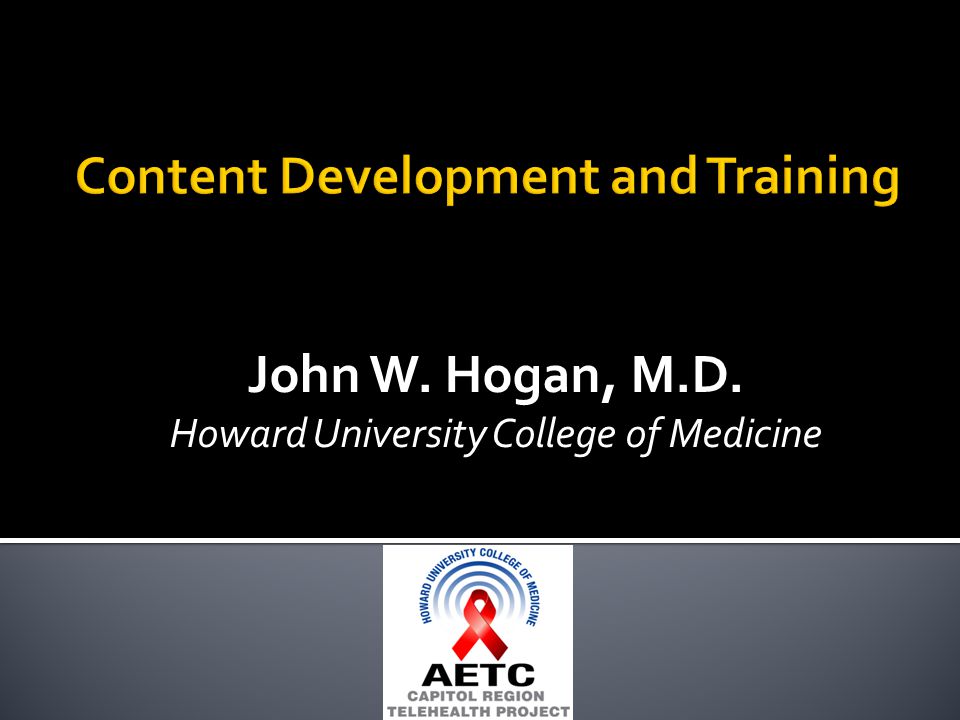 Content Development and Training

John W. Hogan, M.D.
Howard University College of Medicine

HOWARD UNIVERSITY COLLEGE OF MEDICINE
AETC
CAPITOL REGION
TELEHEALTH PROJECT